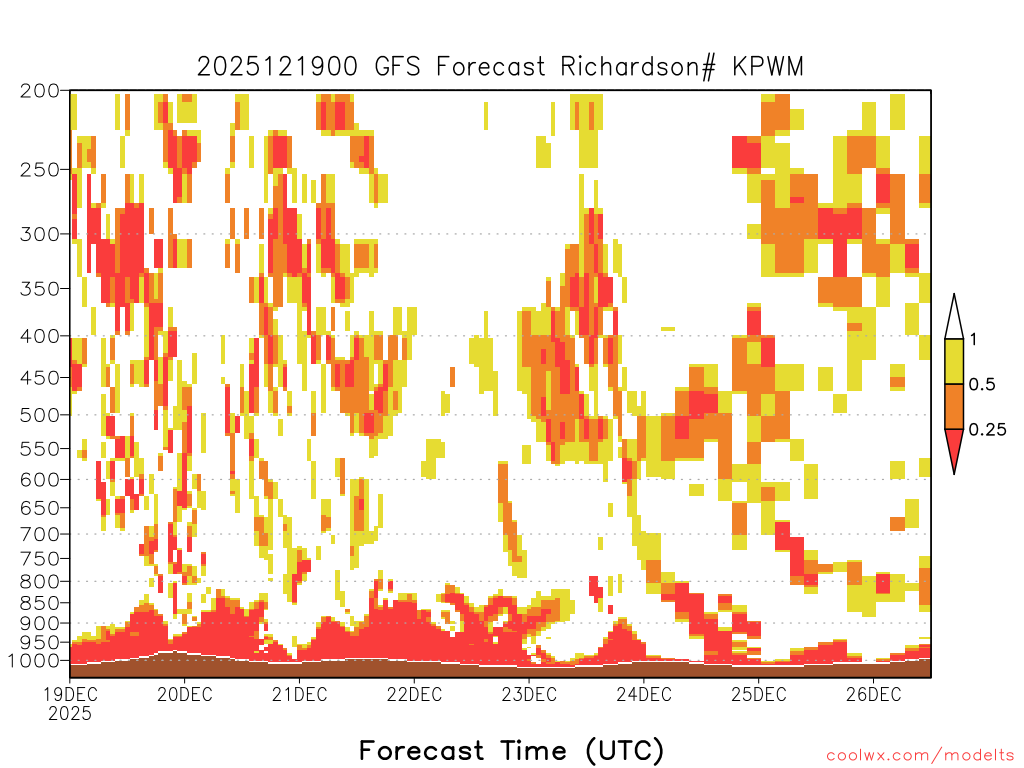 2025121900 GFS Forecast Richardson# KPWM

200
250
300
350
400
450
500
550
600
650
700
750
800
850
900
950
1000

1
0.5
0.25

19DEC
2025
20DEC
21DEC
22DEC
23DEC
24DEC
25DEC
26DEC

Forecast Time (UTC)

coolwx.com/modelts